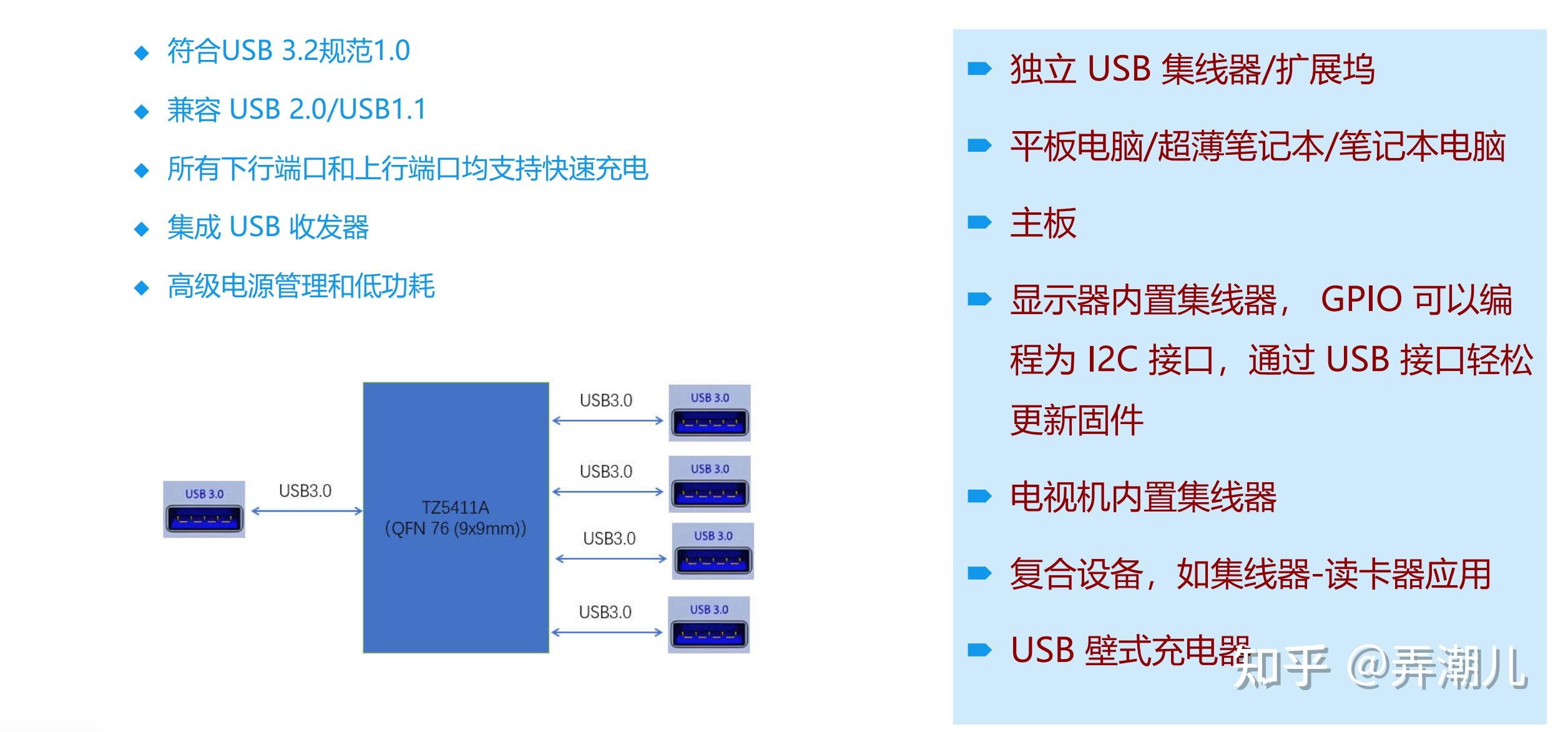 ◆ 符合USB 3.2规范1.0

◆ 兼容 USB 2.0/USB1.1

◆ 所有下行端口和上行端口均支持快速充电

◆ 集成 USB 收发器

◆ 高级电源管理和低功耗

USB 3.0

USB3.0

TZ5411A
(QFN 76 (9x9mm))

USB3.0

USB 3.0

USB3.0

USB 3.0

USB3.0

USB 3.0

USB3.0

USB 3.0

独立 USB 集线器/扩展坞

平板电脑/超薄笔记本/笔记本电脑

主板

显示器内置集线器， GPIO 可以编程为 I2C 接口，通过 USB 接口轻松更新固件

电视机内置集线器

复合设备，如集线器-读卡器应用

USB 壁式充电器

知乎 @弄潮儿